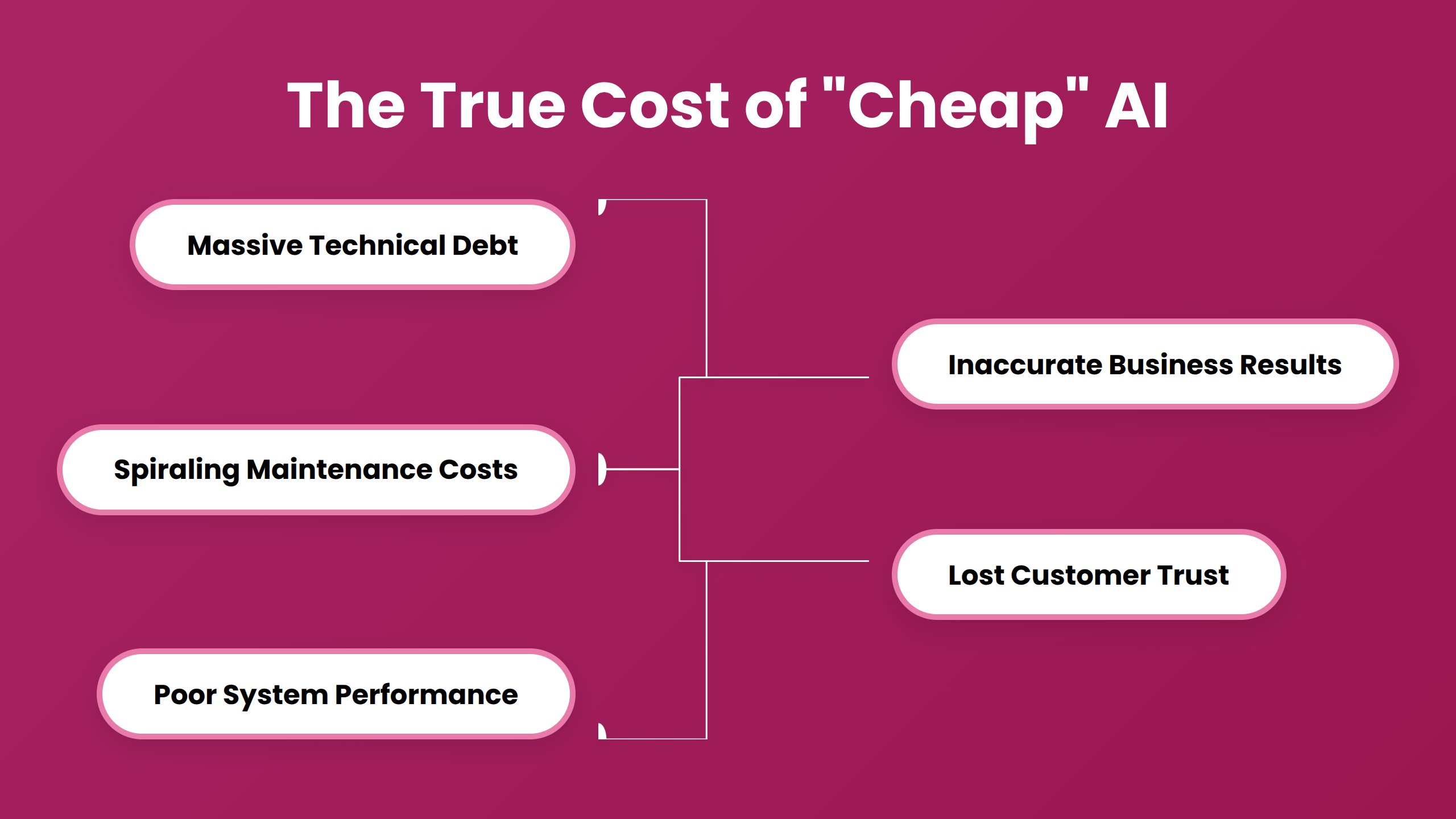 The True Cost of "Cheap" AI

Massive Technical Debt

Spiraling Maintenance Costs

Poor System Performance

Inaccurate Business Results

Lost Customer Trust